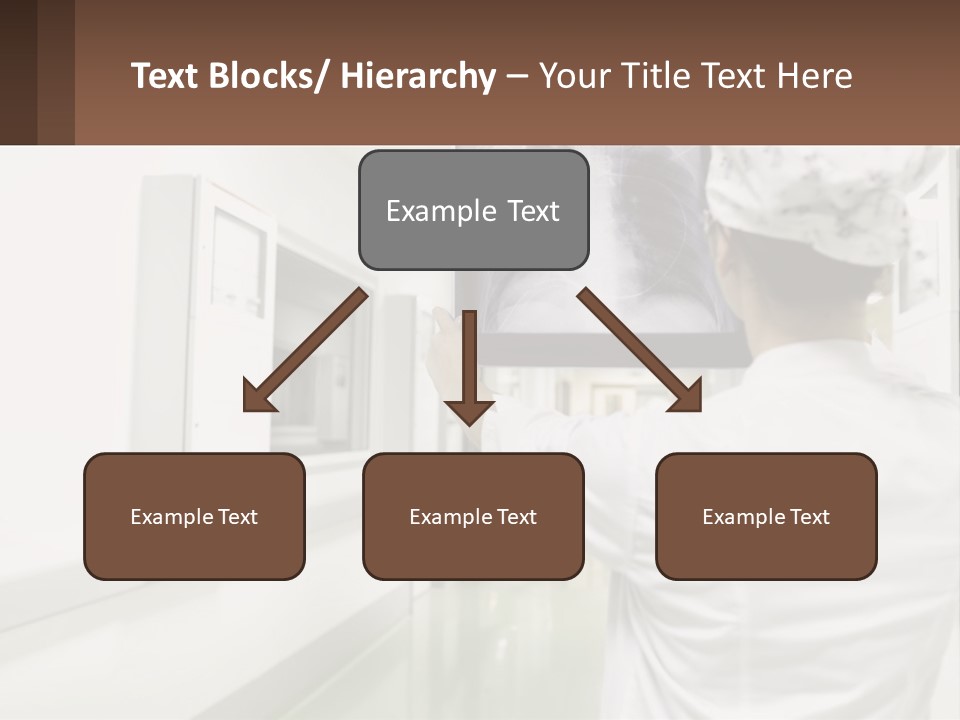 Text Blocks/ Hierarchy – Your Title Text Here

Example Text

Example Text

Example Text

Example Text